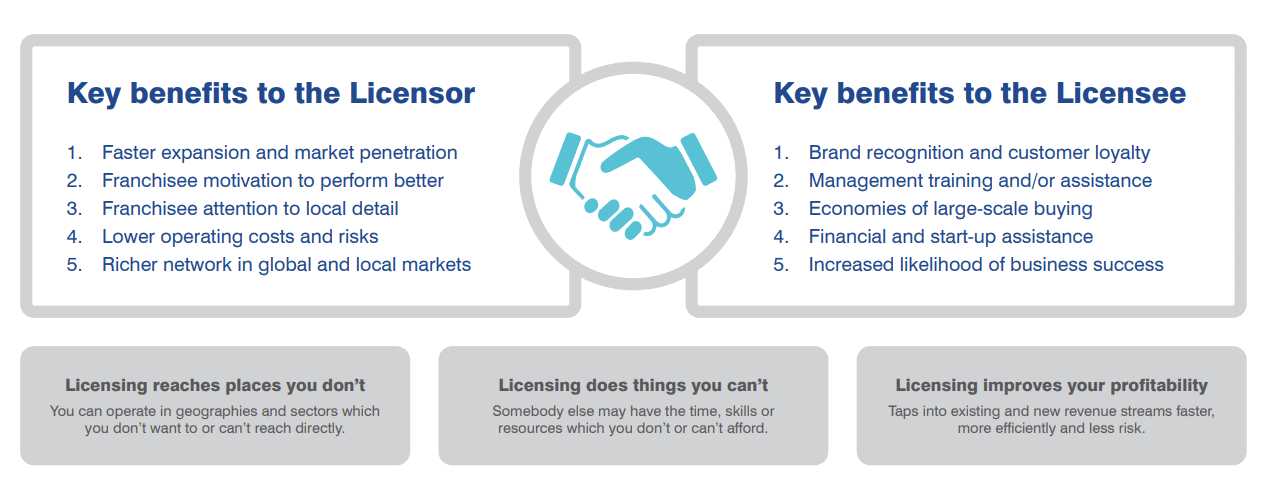 Key benefits to the Licensor

1. Faster expansion and market penetration
2. Franchisee motivation to perform better
3. Franchisee attention to local detail
4. Lower operating costs and risks
5. Richer network in global and local markets

Key benefits to the Licensee

1. Brand recognition and customer loyalty
2. Management training and/or assistance
3. Economies of large-scale buying
4. Financial and start-up assistance
5. Increased likelihood of business success

Licensing reaches places you don't
You can operate in geographies and sectors which you don't want to or can't reach directly.

Licensing does things you can't
Somebody else may have the time, skills or resources which you don't or can't afford.

Licensing improves your profitability
Taps into existing and new revenue streams faster, more efficiently and less risk.